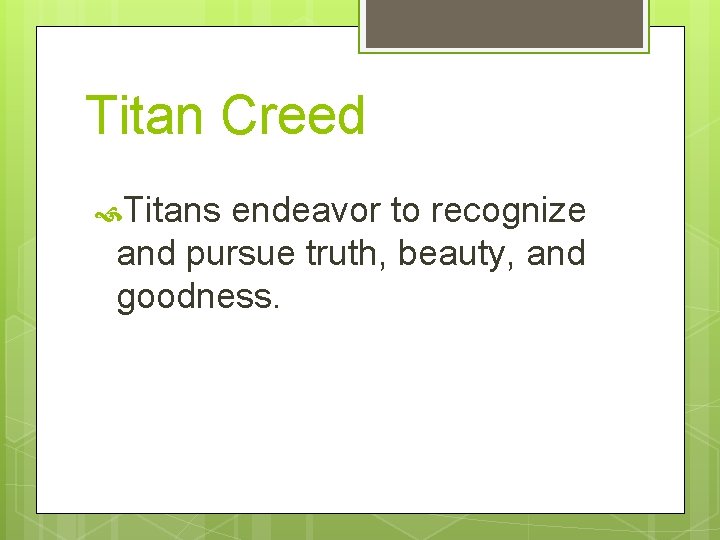 Titan Creed

Titans endeavor to recognize and pursue truth, beauty, and goodness.